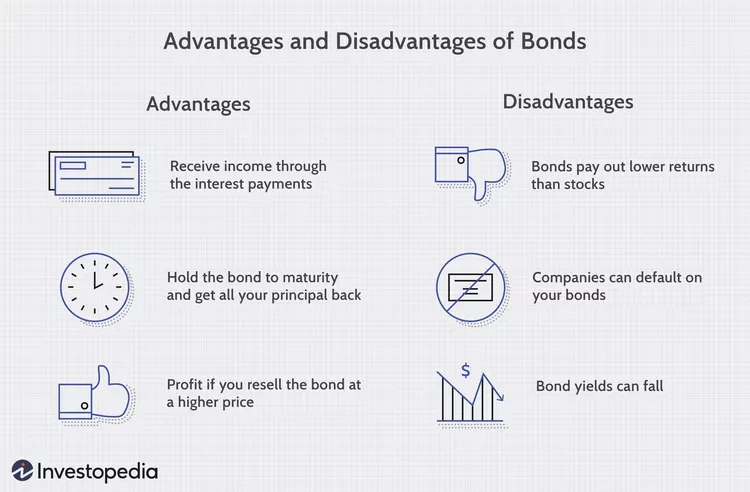 Advantages and Disadvantages of Bonds

Advantages

Receive income through the interest payments

Hold the bond to maturity and get all your principal back

Profit if you resell the bond at a higher price

Disadvantages

Bonds pay out lower returns than stocks

Companies can default on your bonds

$

Bond yields can fall

Investopedia